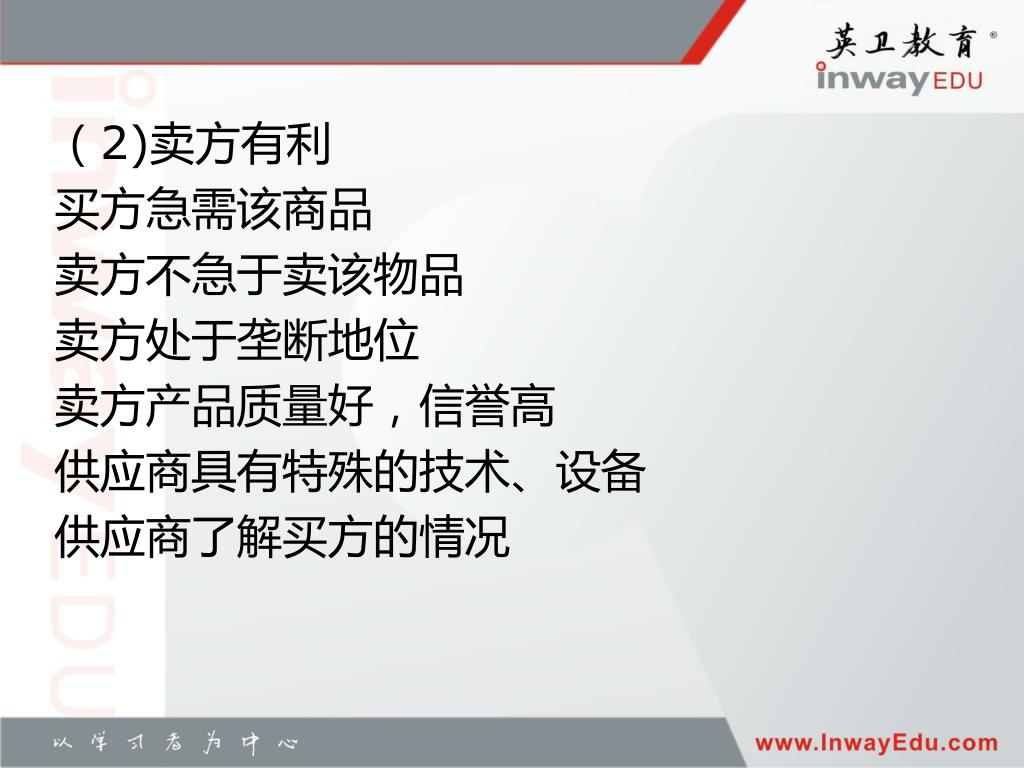 英卫教育®
inwayEDU

（2)卖方有利
买方急需该商品
卖方不急于卖该物品
卖方处于垄断地位
卖方产品质量好，信誉高
供应商具有特殊的技术、设备
供应商了解买方的情况

inwayEDU

以学习者为中心

www.InwayEdu.com